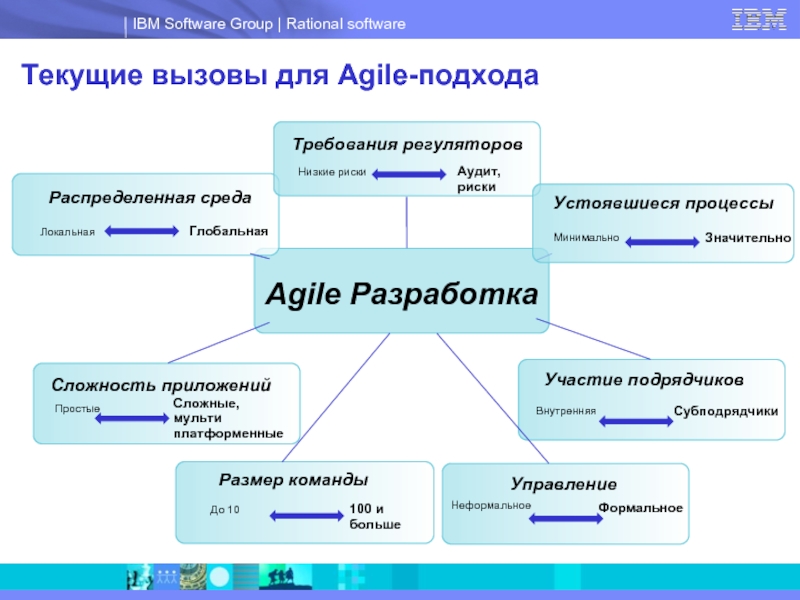 IBM Software Group | Rational software

IBM

Текущие вызовы для Agile-подхода

Требования регуляторов
Низкие риски
Аудит, риски

Распределенная среда
Локальная
Глобальная

Устоявшиеся процессы
Минимально
Значительно

Agile Разработка

Сложность приложений
Простые
Сложные, мульти платформенные

Участие подрядчиков
Внутренняя
Субподрядчики

Размер команды
До 10
100 и больше

Управление
Неформальное
Формальное